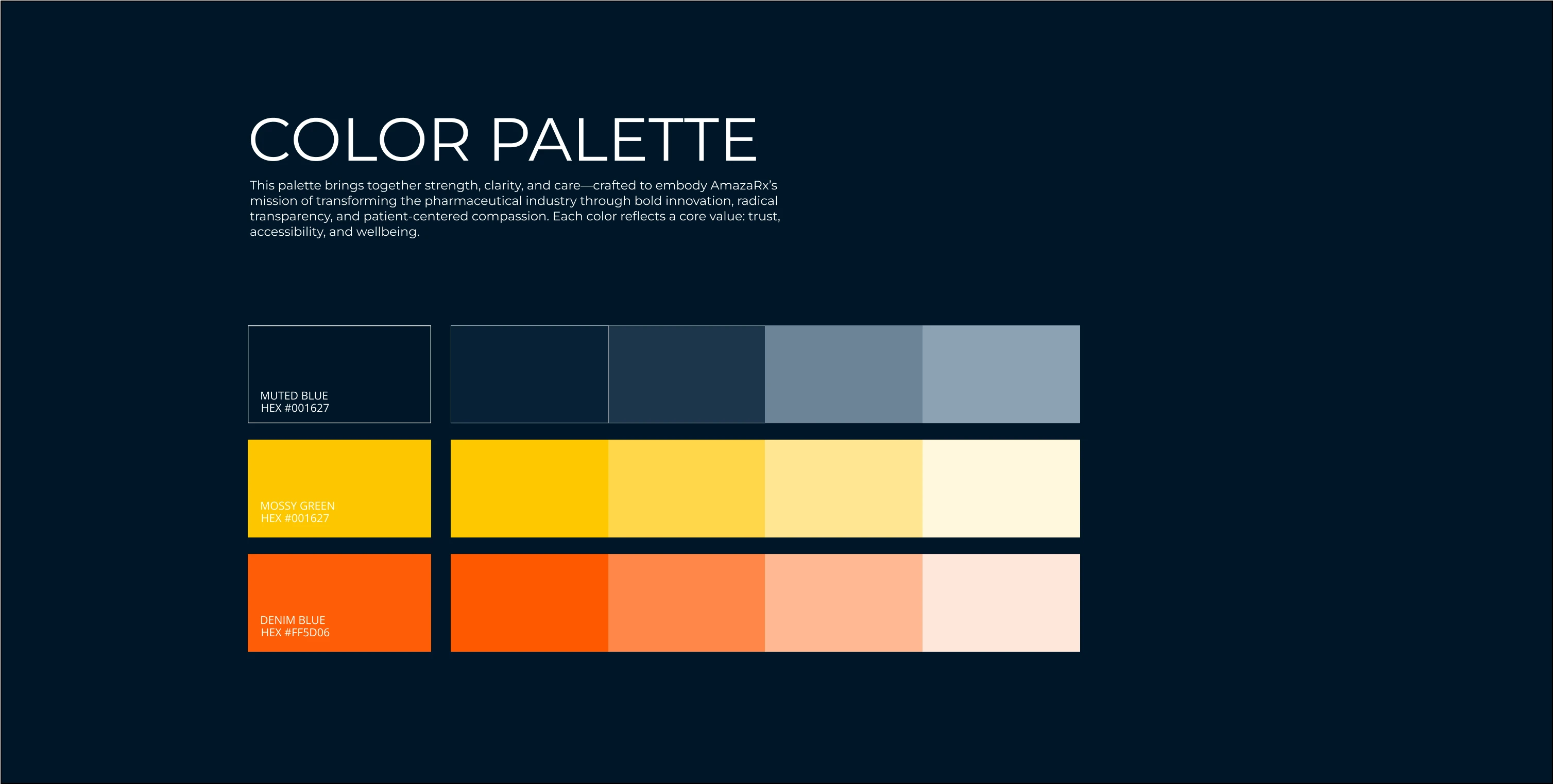 COLOR PALETTE

This palette brings together strength, clarity, and care—crafted to embody AmazaRx's mission of transforming the pharmaceutical industry through bold innovation, radical transparency, and patient-centered compassion. Each color reflects a core value: trust, accessibility, and wellbeing.

MUTED BLUE
HEX #001627

MOSSY GREEN
HEX #001627

DENIM BLUE
HEX #FF5D06